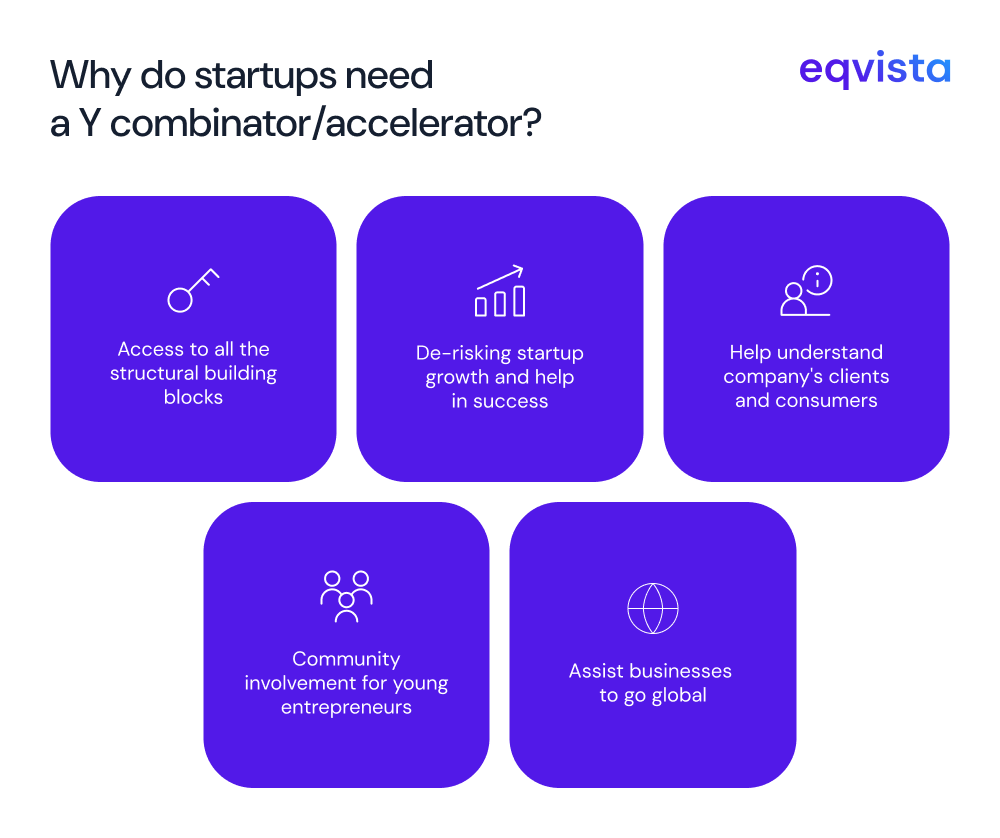 Why do startups need a Y combinator/accelerator?

eqvista

Access to all the structural building blocks

De-risking startup growth and help in success

Help understand company's clients and consumers

Community involvement for young entrepreneurs

Assist businesses to go global